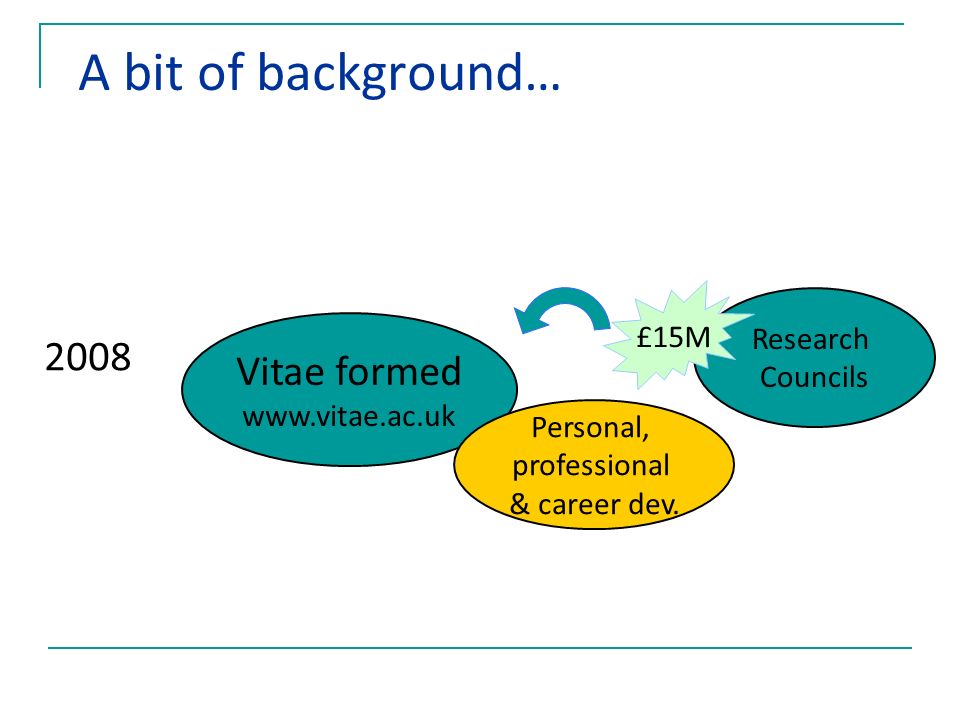 A bit of background…

2008

Vitae formed
www.vitae.ac.uk

£15M

Research Councils

Personal, professional & career dev.